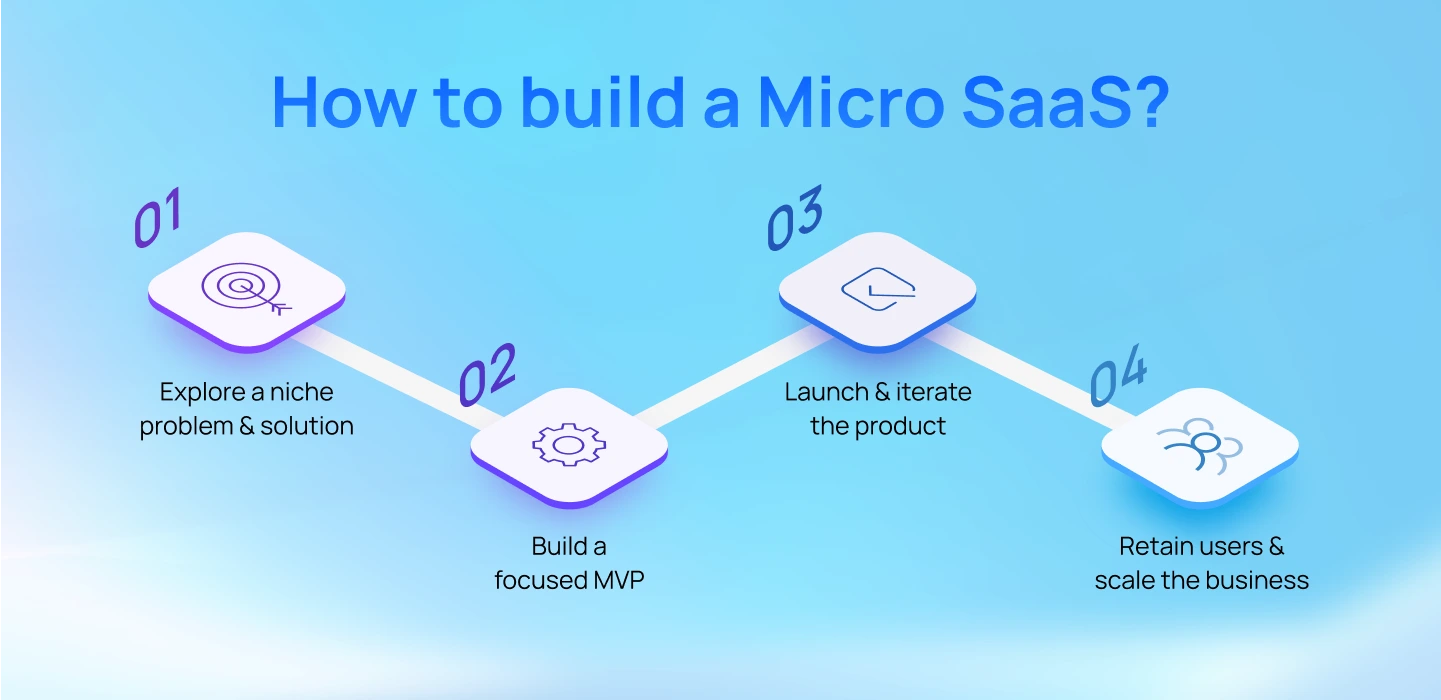 How to build a Micro SaaS?

01

Explore a niche problem & solution

02

Build a focused MVP

03

Launch & iterate the product

04

Retain users & scale the business